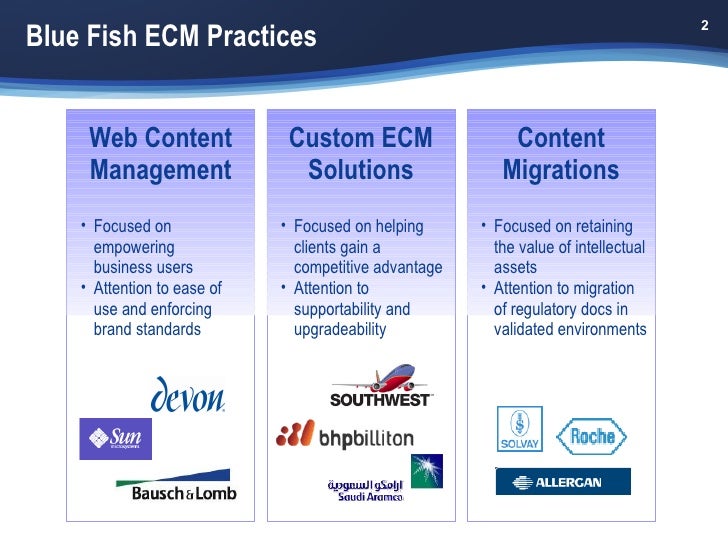 Blue Fish ECM Practices

2

Web Content Management

• Focused on empowering business users
• Attention to ease of use and enforcing brand standards

devon

Sun microsystems

Bausch & Lomb

Custom ECM Solutions

• Focused on helping clients gain a competitive advantage
• Attention to supportability and upgradeability

SOUTHWEST

bhpbilliton

ارامكو السعودية
Saudi Aramco

Content Migrations

• Focused on retaining the value of intellectual assets
• Attention to migration of regulatory docs in validated environments

SOLVAY

Roche

ALLERGAN